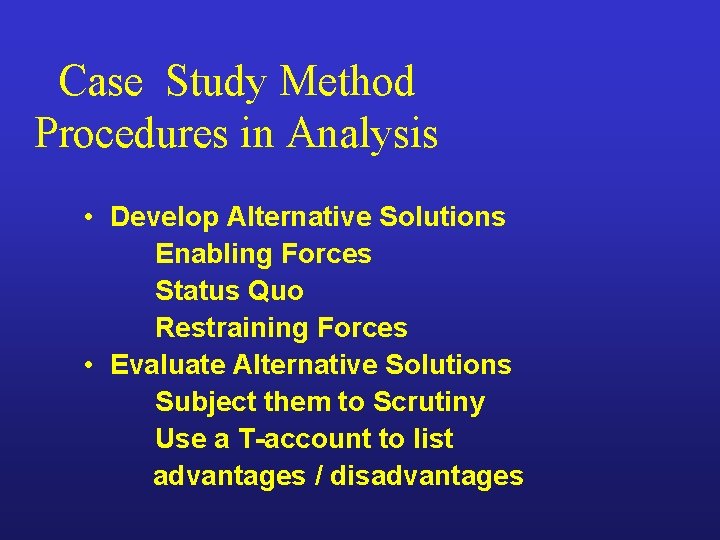 Case Study Method
Procedures in Analysis

• Develop Alternative Solutions
Enabling Forces
Status Quo
Restraining Forces
• Evaluate Alternative Solutions
Subject them to Scrutiny
Use a T-account to list advantages / disadvantages